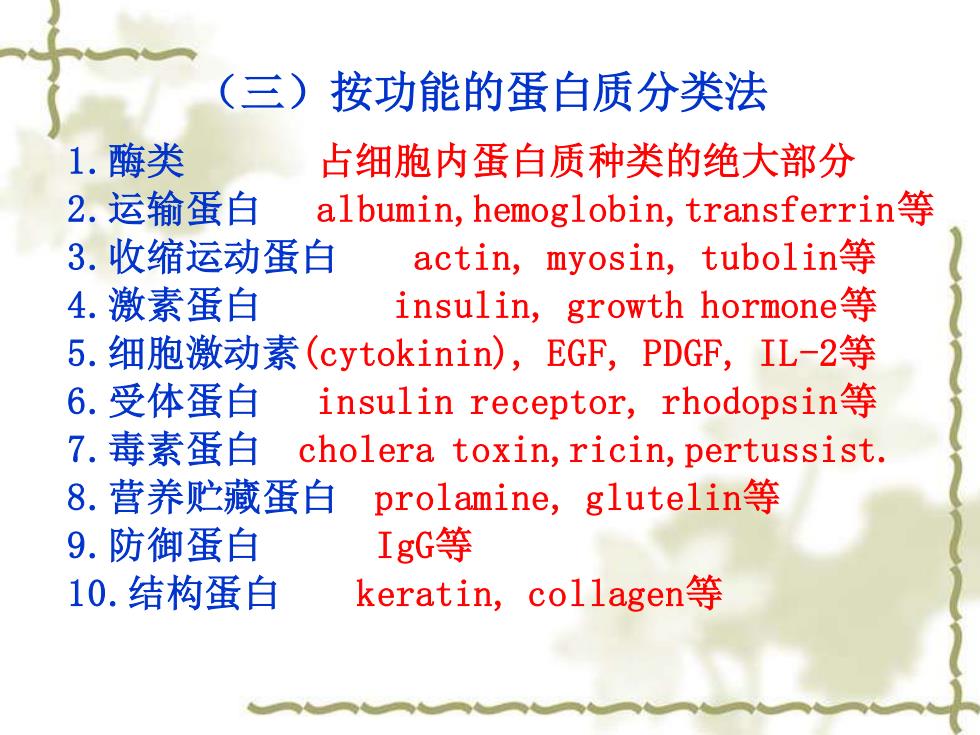 （三）按功能的蛋白质分类法

1.酶类　　占细胞内蛋白质种类的绝大部分
2.运输蛋白　albumin,hemoglobin,transferrin等
3.收缩运动蛋白　actin, myosin, tubolin等
4.激素蛋白　insulin, growth hormone等
5.细胞激动素(cytokinin), EGF, PDGF, IL-2等
6.受体蛋白　insulin receptor, rhodopsin等
7.毒素蛋白　cholera toxin,ricin,pertussist.
8.营养贮藏蛋白　prolamine, glutelin等
9.防御蛋白　IgG等
10.结构蛋白　keratin, collagen等